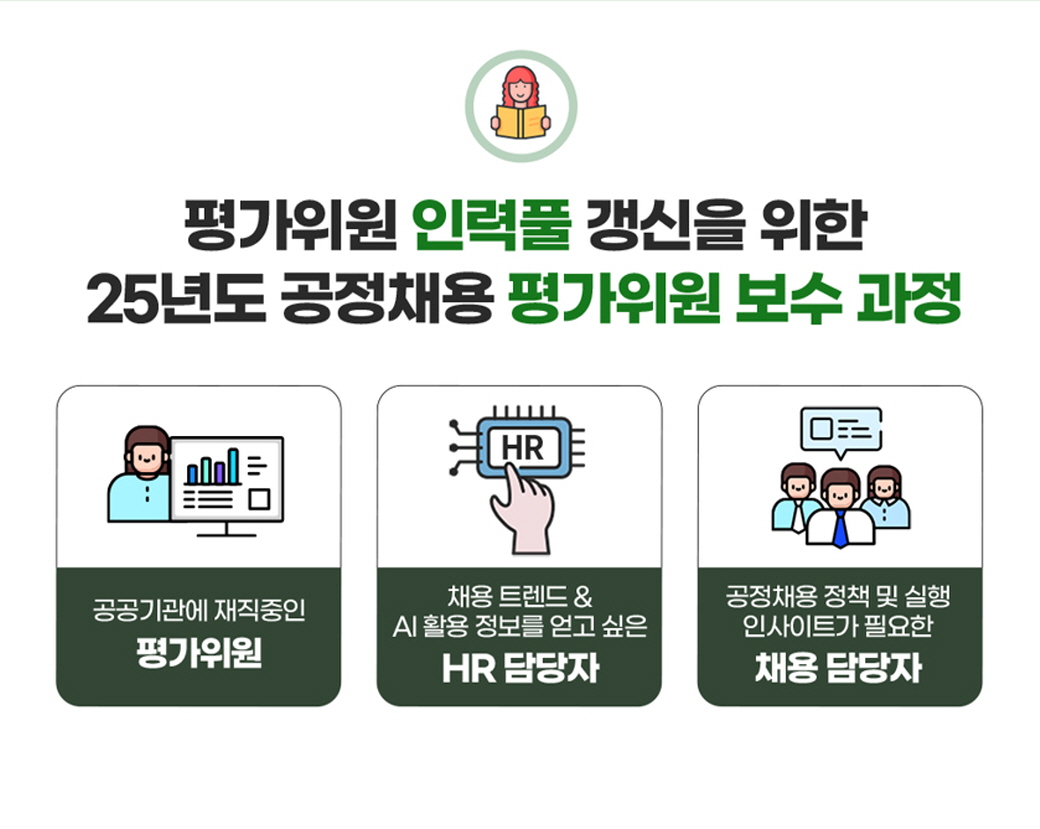 평가위원 인력풀 갱신을 위한
25년도 공정채용 평가위원 보수 과정

HR

공공기관에 재직중인
평가위원

채용 트렌드 &
AI 활용 정보를 얻고 싶은
HR 담당자

공정채용 정책 및 실행
인사이트가 필요한
채용 담당자